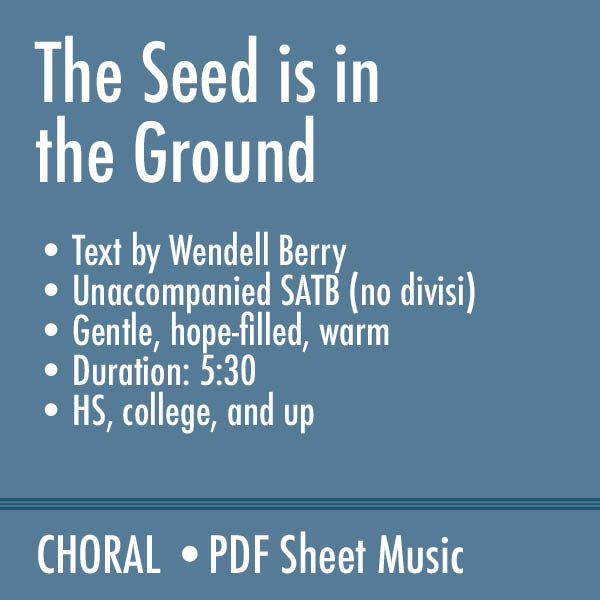 The Seed is in the Ground

• Text by Wendell Berry
• Unaccompanied SATB (no divisi)
• Gentle, hope-filled, warm
• Duration: 5:30
• HS, college, and up

CHORAL • PDF Sheet Music